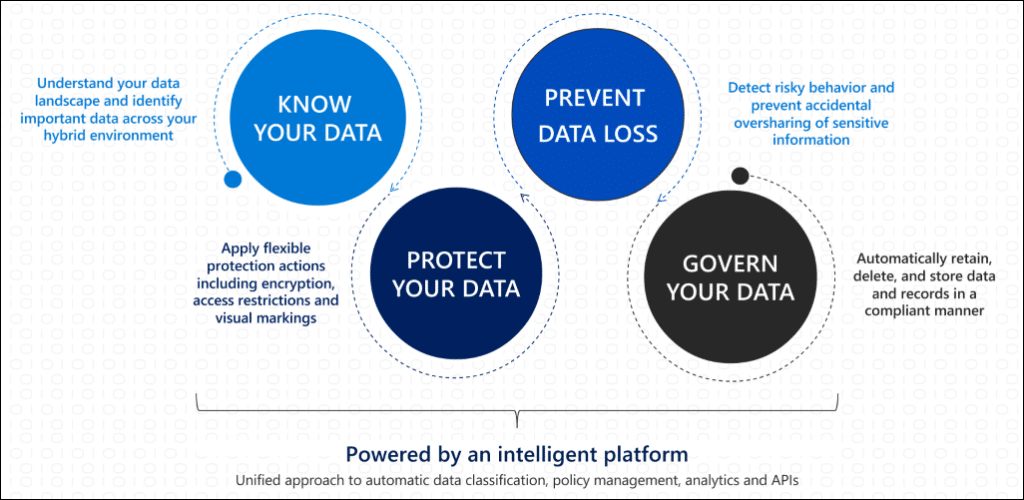 Understand your data landscape and identify important data across your hybrid environment

KNOW YOUR DATA

PREVENT DATA LOSS

Detect risky behavior and prevent accidental oversharing of sensitive information

Apply flexible protection actions including encryption, access restrictions and visual markings

PROTECT YOUR DATA

GOVERN YOUR DATA

Automatically retain, delete, and store data and records in a compliant manner

Powered by an intelligent platform

Unified approach to automatic data classification, policy management, analytics and APIs